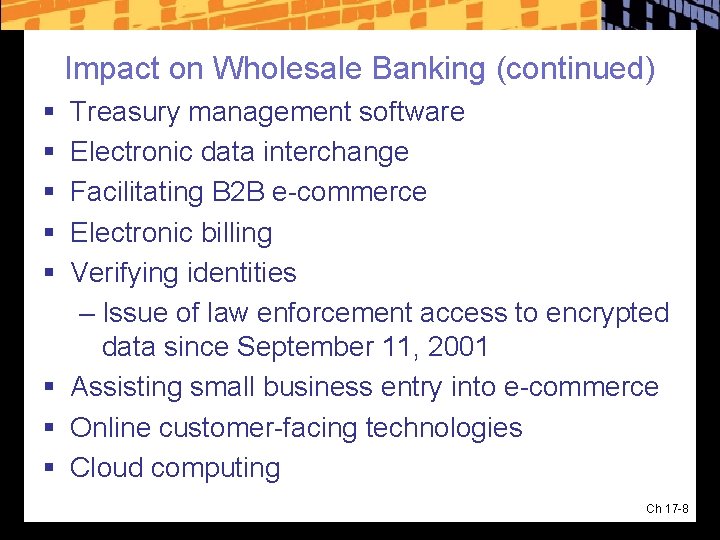 Impact on Wholesale Banking (continued)

▪ Treasury management software
▪ Electronic data interchange
▪ Facilitating B2B e-commerce
▪ Electronic billing
▪ Verifying identities
– Issue of law enforcement access to encrypted data since September 11, 2001
▪ Assisting small business entry into e-commerce
▪ Online customer-facing technologies
▪ Cloud computing

Ch 17-8